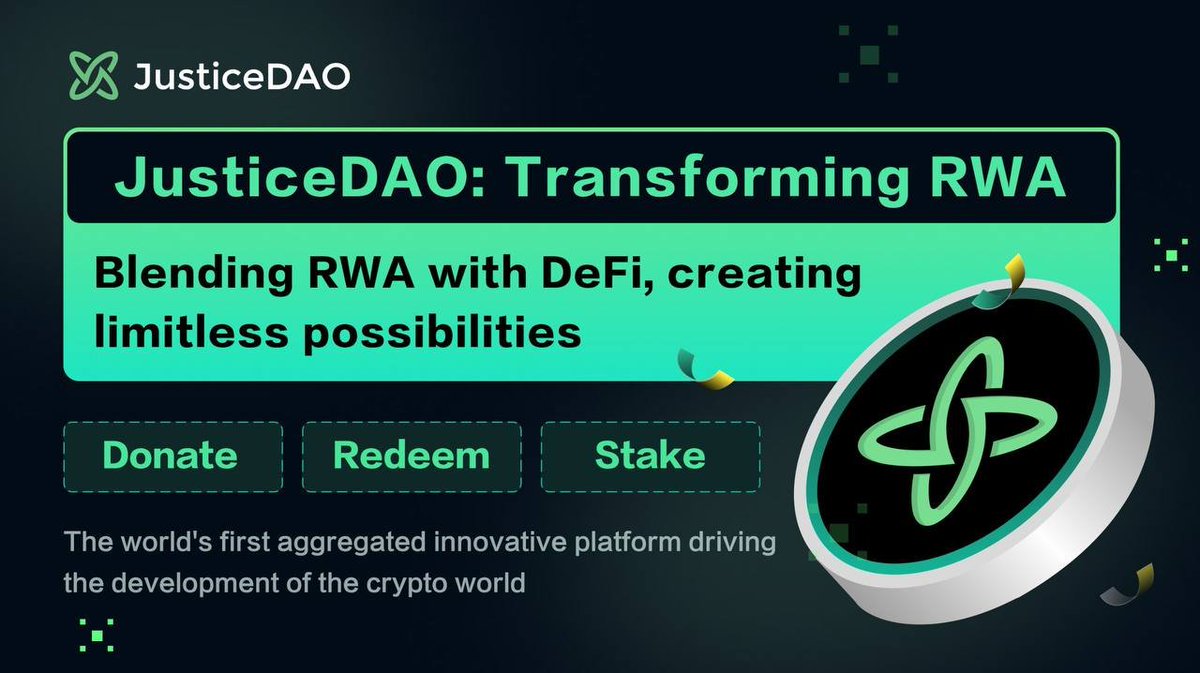 JusticeDAO

JusticeDAO: Transforming RWA

Blending RWA with DeFi, creating limitless possibilities

Donate

Redeem

Stake

The world's first aggregated innovative platform driving the development of the crypto world